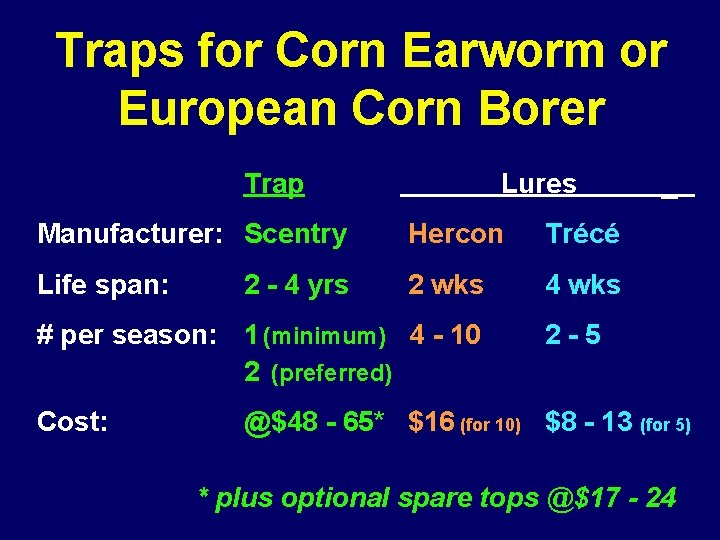 Traps for Corn Earworm or European Corn Borer

| | Trap | Lures | |
|---|---|---|---|
| Manufacturer: | Scentry | Hercon | Trécé |
| Life span: | 2 - 4 yrs | 2 wks | 4 wks |
| # per season: | 1 (minimum) 2 (preferred) | 4 - 10 | 2 - 5 |
| Cost: | @$48 - 65* | $16 (for 10) | $8 - 13 (for 5) |

* plus optional spare tops @$17 - 24